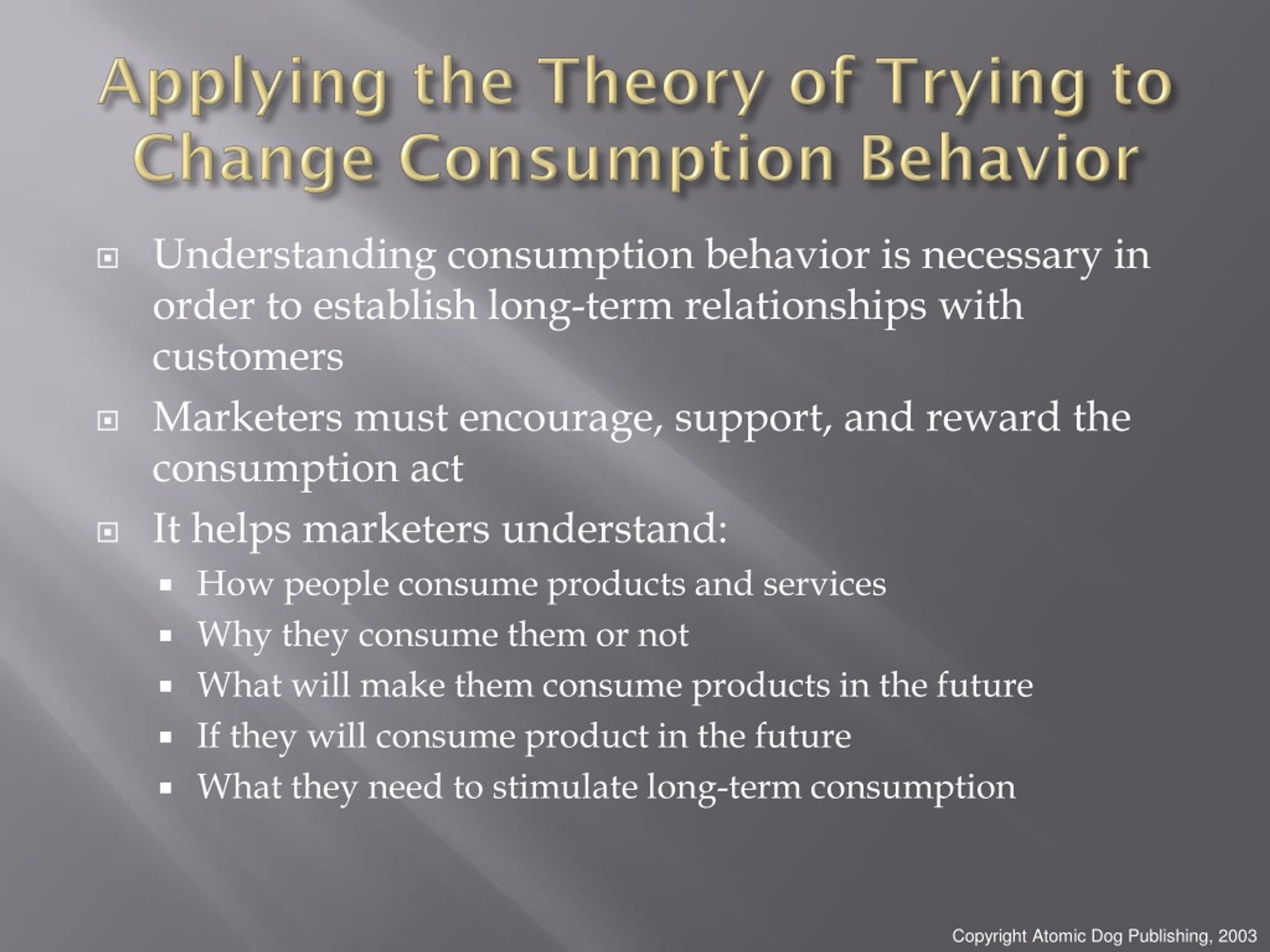 Applying the Theory of Trying to Change Consumption Behavior

Understanding consumption behavior is necessary in order to establish long-term relationships with customers

Marketers must encourage, support, and reward the consumption act

It helps marketers understand:

How people consume products and services

Why they consume them or not

What will make them consume products in the future

If they will consume product in the future

What they need to stimulate long-term consumption

Copyright Atomic Dog Publishing, 2003